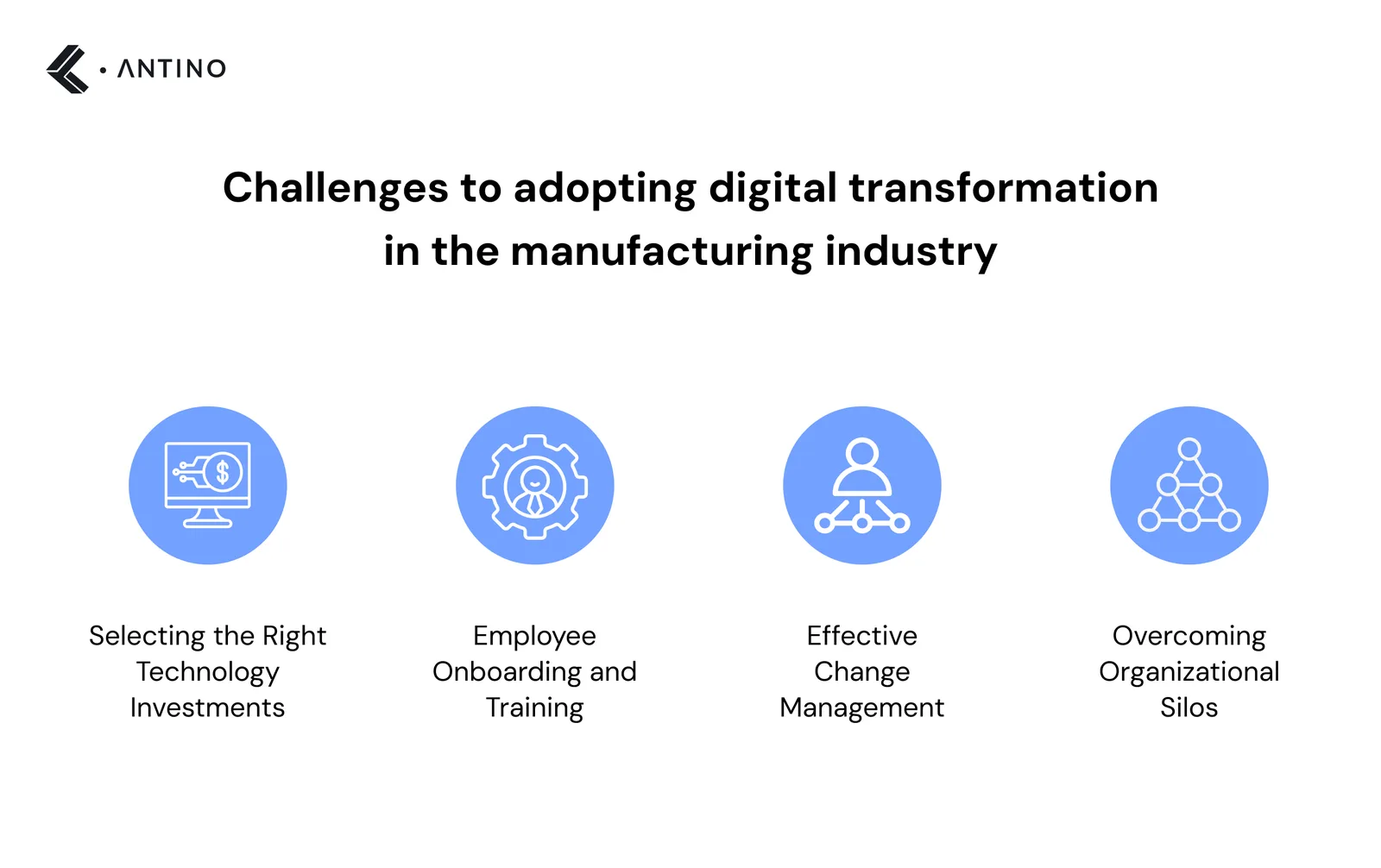 • ANTINO

Challenges to adopting digital transformation in the manufacturing industry

$

Selecting the Right Technology Investments

Employee Onboarding and Training

Effective Change Management

Overcoming Organizational Silos